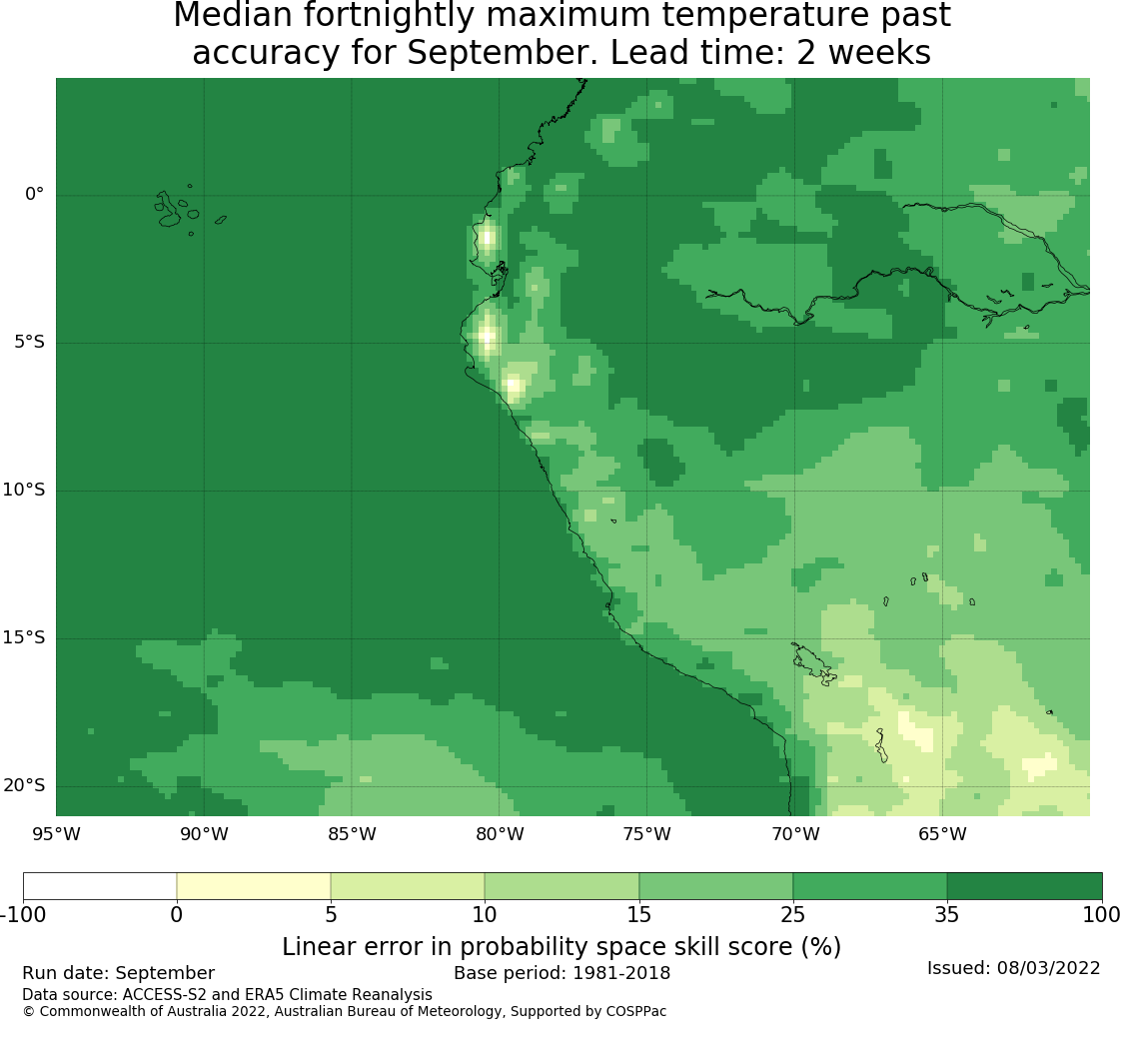 Median fortnightly maximum temperature past accuracy for September. Lead time: 2 weeks

0°
5°S
10°S
15°S
20°S

95°W 90°W 85°W 80°W 75°W 70°W 65°W

-100 0 5 10 15 25 35 100

Linear error in probability space skill score (%)

Run date: September
Base period: 1981-2018
Issued: 08/03/2022
Data source: ACCESS-S2 and ERA5 Climate Reanalysis
© Commonwealth of Australia 2022, Australian Bureau of Meteorology, Supported by COSPPac